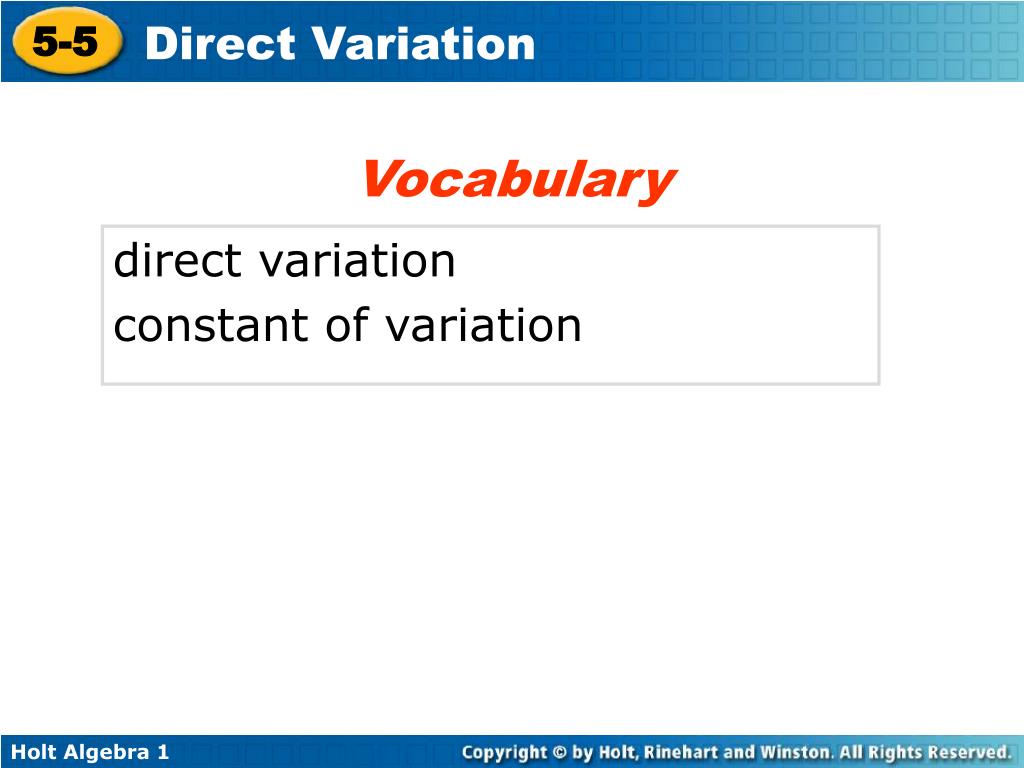 5-5 Direct Variation

Vocabulary

direct variation
constant of variation

Holt Algebra 1

Copyright © by Holt, Rinehart and Winston. All Rights Reserved.